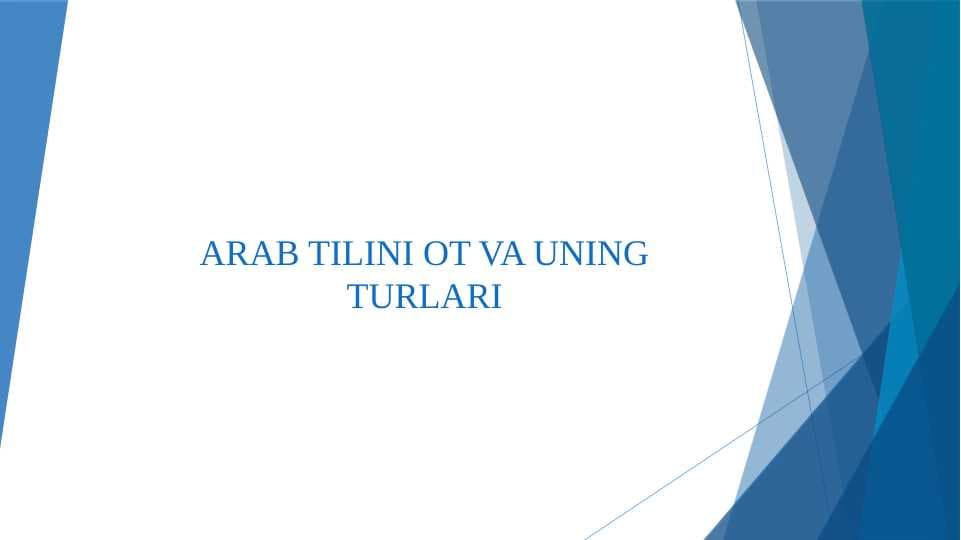 ARAB TILINI OT VA UNING TURLARI